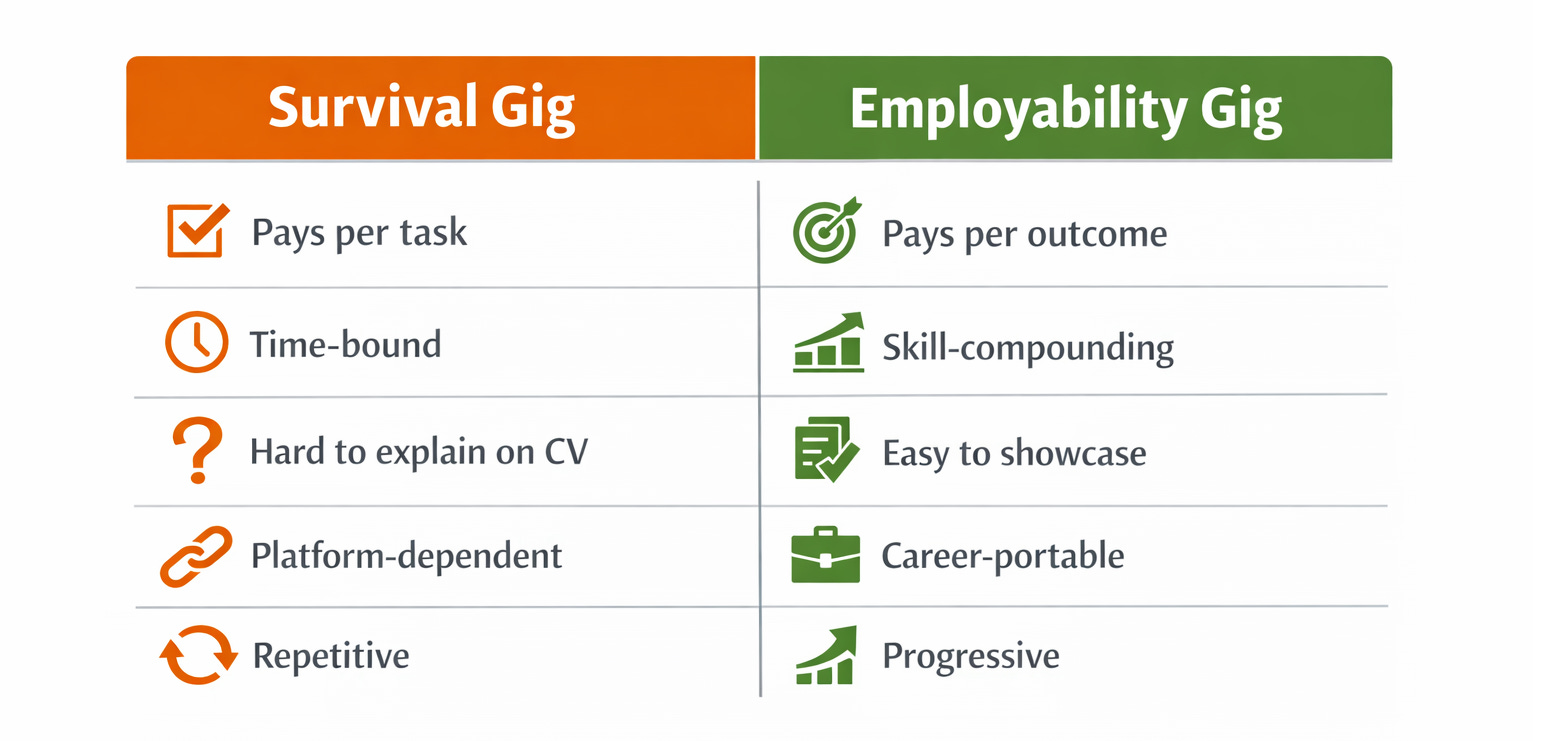 | Survival Gig | Employability Gig |
|---|---|
| Pays per task | Pays per outcome |
| Time-bound | Skill-compounding |
| Hard to explain on CV | Easy to showcase |
| Platform-dependent | Career-portable |
| Repetitive | Progressive |